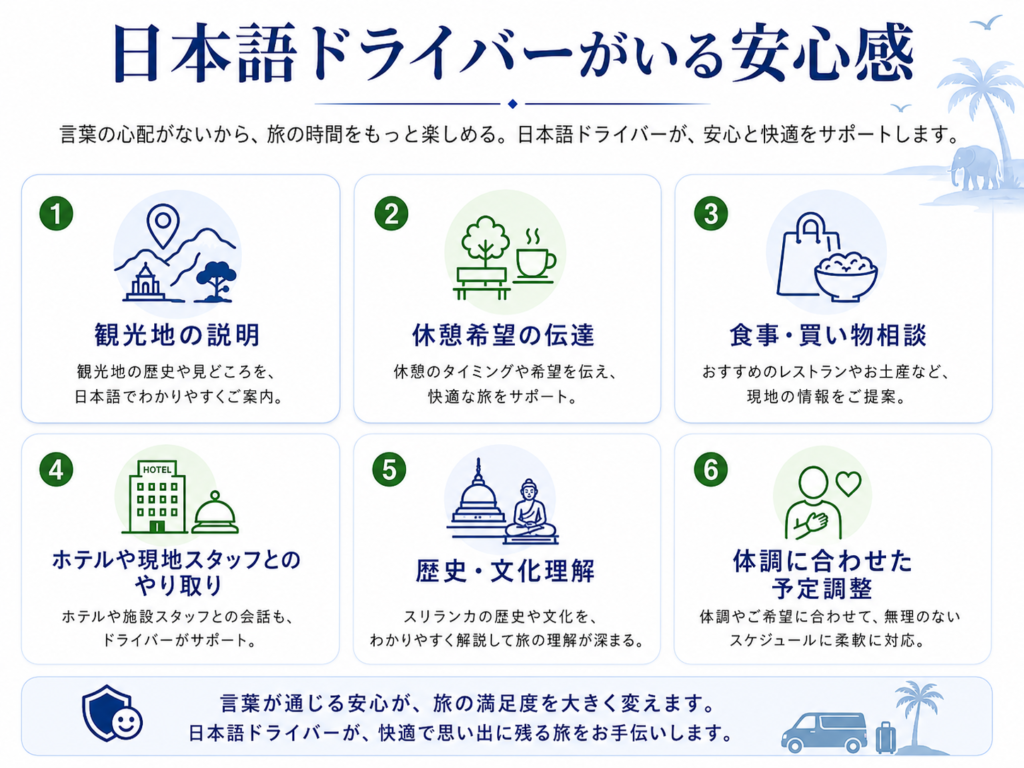 日本語ドライバーがいる安心感

言葉の心配がないから、旅の時間をもっと楽しめる。日本語ドライバーが、安心と快適をサポートします。

1
観光地の説明
観光地の歴史や見どころを、日本語でわかりやすくご案内。

2
休憩希望の伝達
休憩のタイミングや希望を伝え、快適な旅をサポート。

3
食事・買い物相談
おすすめのレストランやお土産など、現地の情報をご提案。

4
HOTEL
ホテルや現地スタッフとのやり取り
ホテルや施設スタッフとの会話も、ドライバーがサポート。

5
歴史・文化理解
スリランカの歴史や文化を、わかりやすく解説して旅の理解が深まる。

6
体調に合わせた予定調整
体調やご希望に合わせて、無理のないスケジュールに柔軟に対応。

言葉が通じる安心が、旅の満足度を大きく変えます。
日本語ドライバーが、快適で思い出に残る旅をお手伝いします。